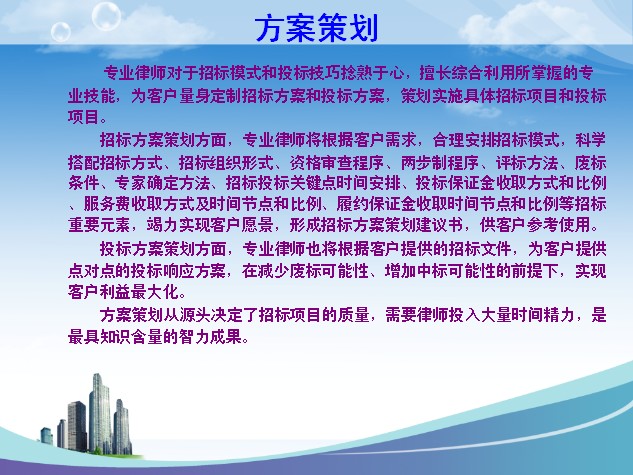 方案策划

专业律师对于招标模式和投标技巧捻熟于心，擅长综合利用所掌握的专业技能，为客户量身定制招标方案和投标方案，策划实施具体招标项目和投标项目。

招标方案策划方面，专业律师将根据客户需求，合理安排招标模式，科学搭配招标方式、招标组织形式、资格审查程序、两步制程序、评标方法、废标条件、专家确定方法、招标投标关键点时间安排、投标保证金收取方式和比例、服务费收取方式及时间节点和比例、履约保证金收取时间节点和比例等招标重要元素，竭力实现客户愿景，形成招标方案策划建议书，供客户参考使用。

投标方案策划方面，专业律师也将根据客户提供的招标文件，为客户提供点对点的投标响应方案，在减少废标可能性、增加中标可能性的前提下，实现客户利益最大化。

方案策划从源头决定了招标项目的质量，需要律师投入大量时间精力，是最具知识含量的智力成果。